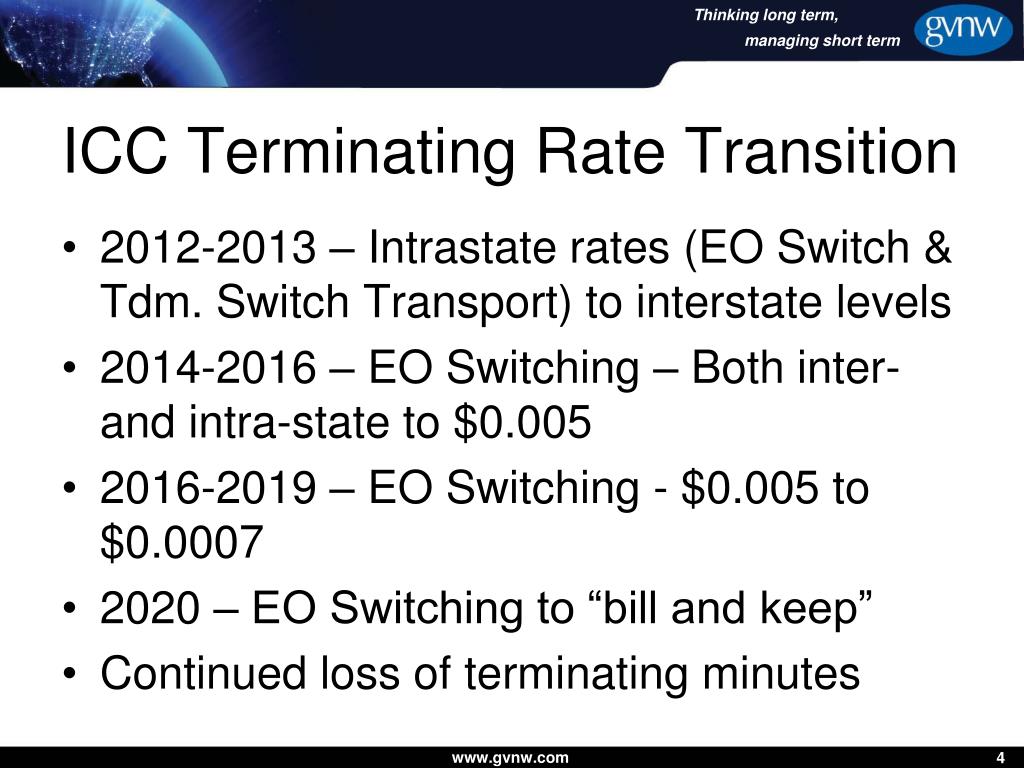 Thinking long term,
managing short term

gvnw

ICC Terminating Rate Transition

• 2012-2013 – Intrastate rates (EO Switch & Tdm. Switch Transport) to interstate levels
• 2014-2016 – EO Switching – Both inter- and intra-state to \$0.005
• 2016-2019 – EO Switching - \$0.005 to \$0.0007
• 2020 – EO Switching to “bill and keep”
• Continued loss of terminating minutes

www.gvnw.com

4